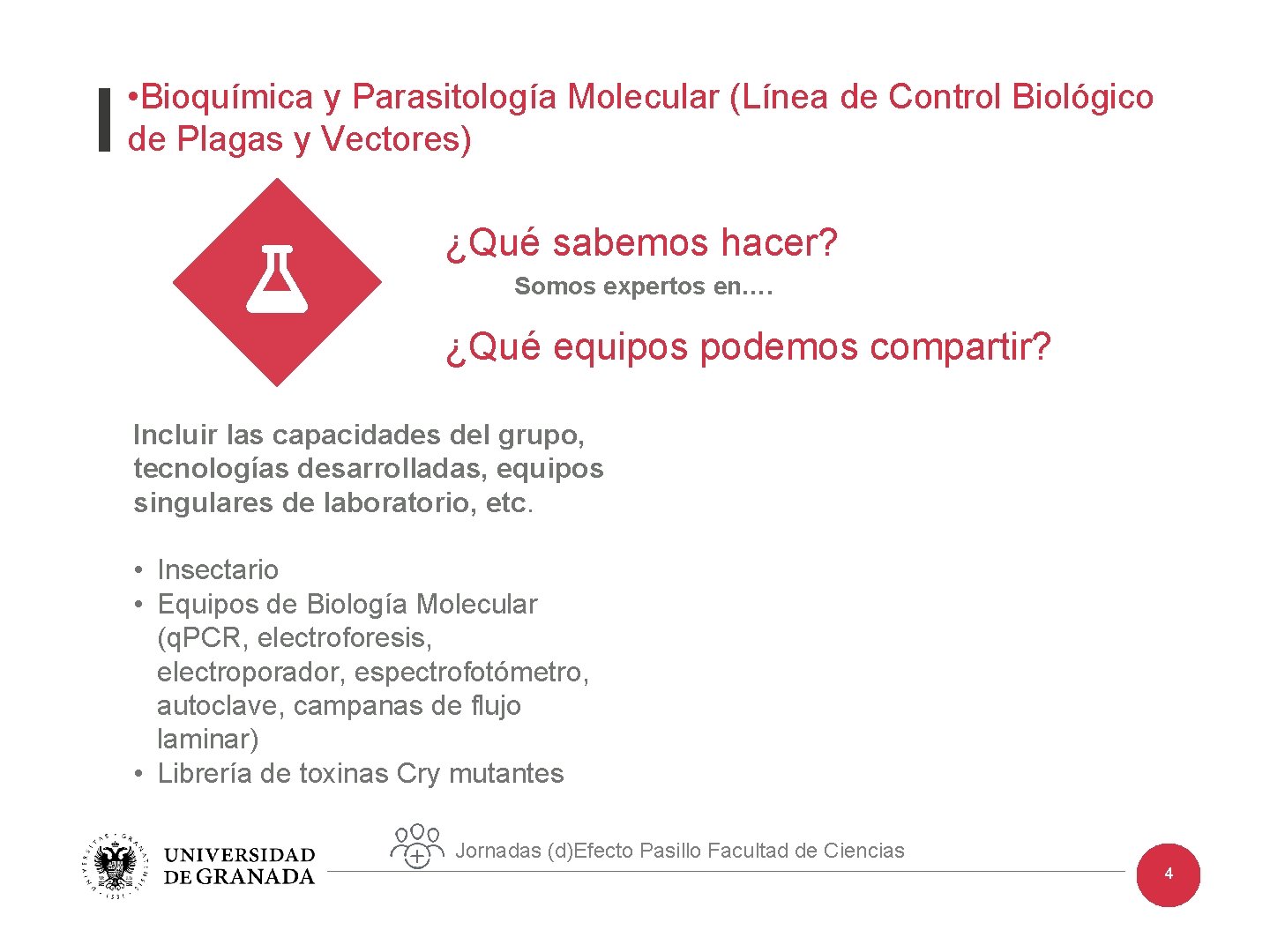 •Bioquímica y Parasitología Molecular (Línea de Control Biológico de Plagas y Vectores)

¿Qué sabemos hacer?

Somos expertos en.…

¿Qué equipos podemos compartir?

Incluir las capacidades del grupo, tecnologías desarrolladas, equipos singulares de laboratorio, etc.

• Insectario
• Equipos de Biología Molecular (q.PCR, electroforesis, electroporador, espectrofotómetro, autoclave, campanas de flujo laminar)
• Librería de toxinas Cry mutantes

UNIVERSIDAD DE GRANADA

Jornadas (d)Efecto Pasillo Facultad de Ciencias

4